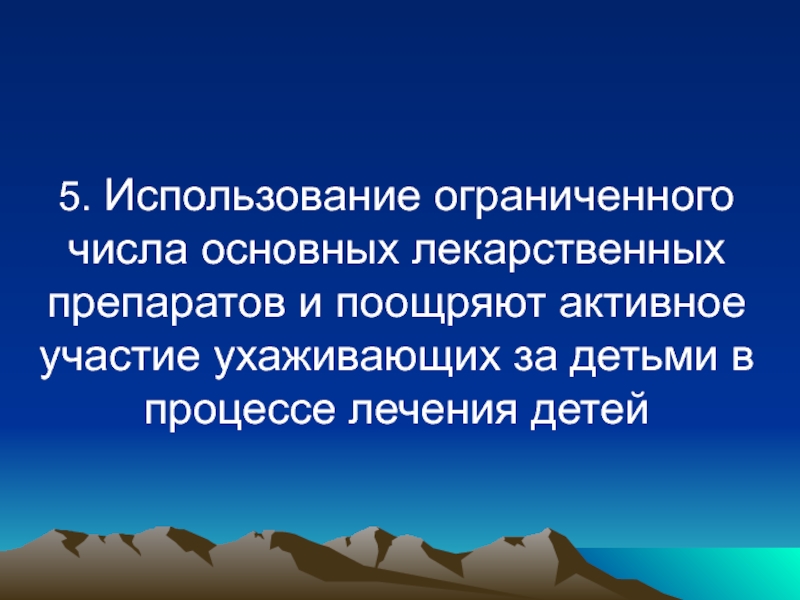 5. Использование ограниченного числа основных лекарственных препаратов и поощряют активное участие ухаживающих за детьми в процессе лечения детей